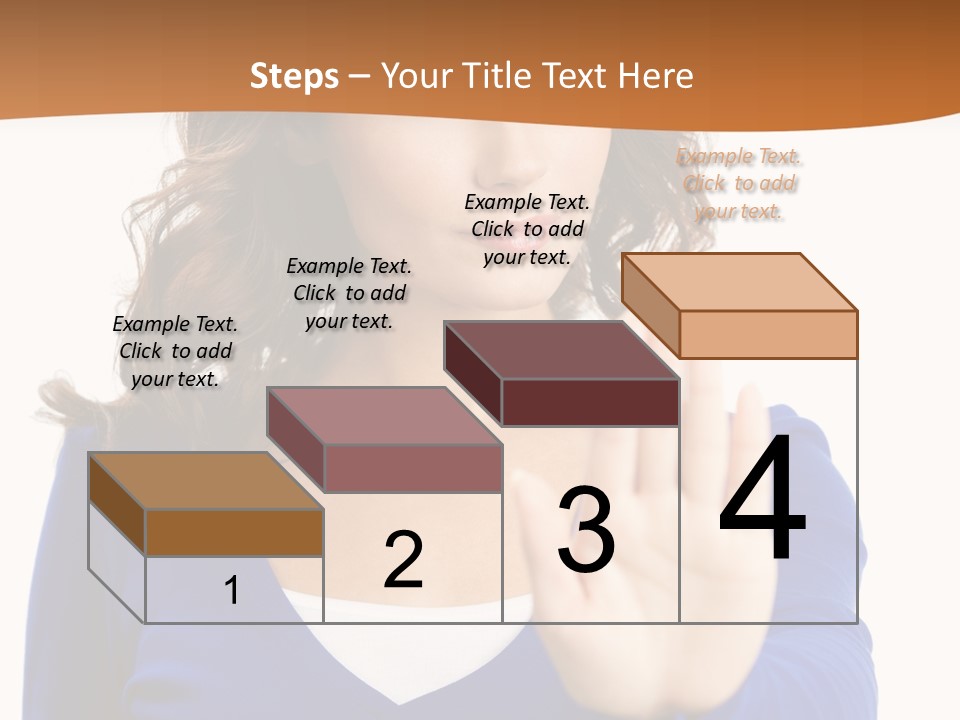 Steps – Your Title Text Here

Example Text. Click to add your text.

Example Text. Click to add your text.

Example Text. Click to add your text.

Example Text. Click to add your text.

1

2

3

4